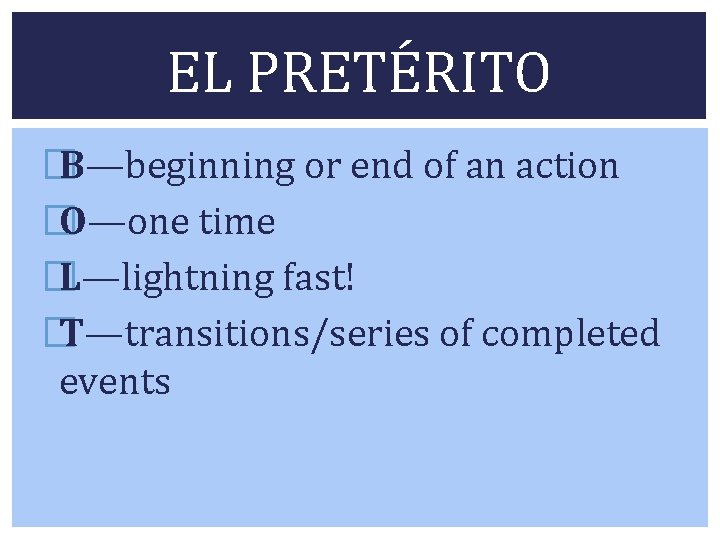 EL PRETÉRITO

B—beginning or end of an action

O—one time

L—lightning fast!

T—transitions/series of completed events